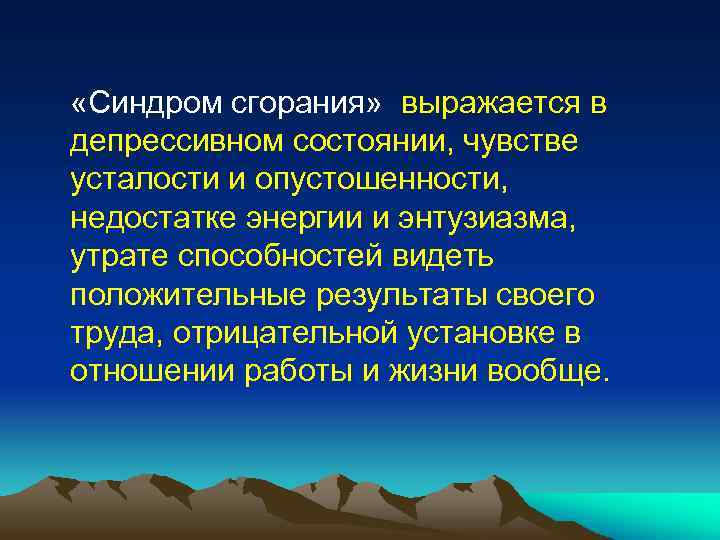 «Синдром сгорания» выражается в депрессивном состоянии, чувстве усталости и опустошенности, недостатке энергии и энтузиазма, утрате способностей видеть положительные результаты своего труда, отрицательной установке в отношении работы и жизни вообще.